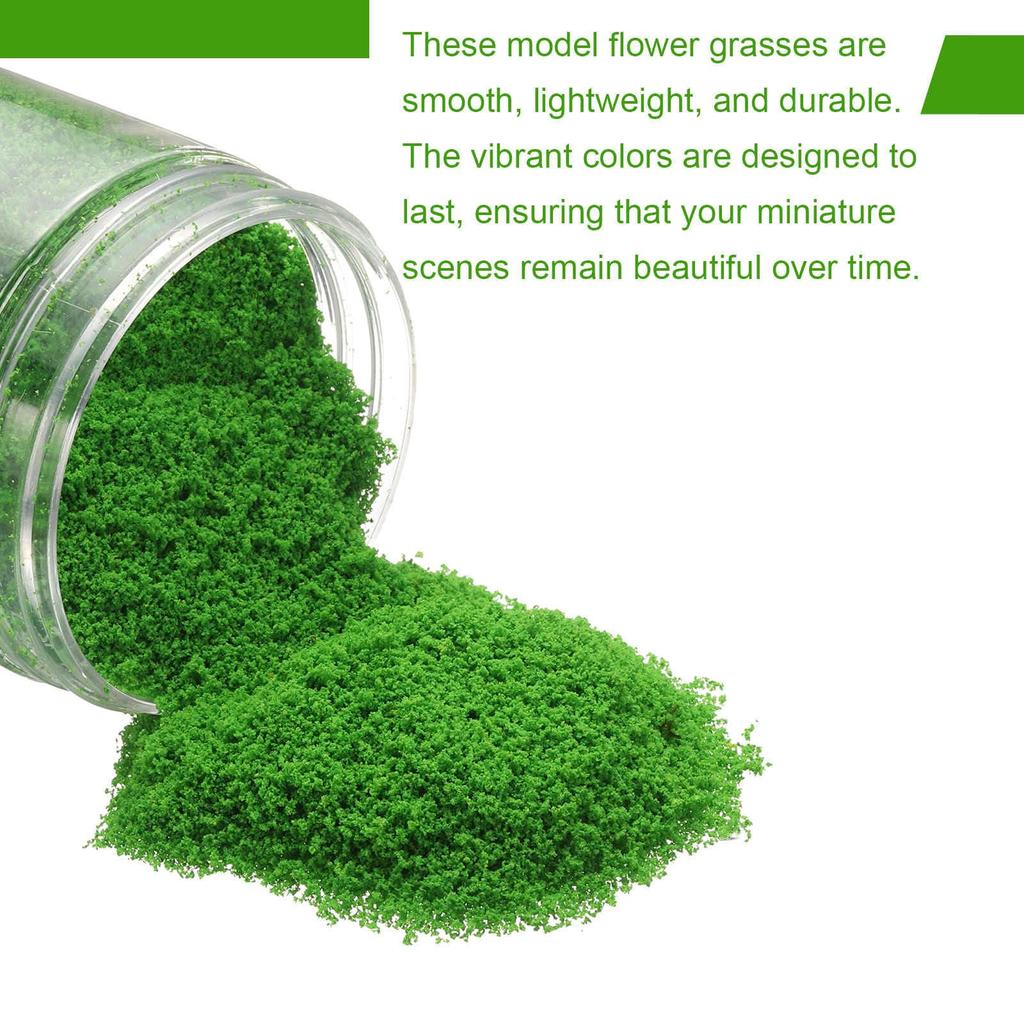 These model flower grasses are smooth, lightweight, and durable. The vibrant colors are designed to last, ensuring that your miniature scenes remain beautiful over time.